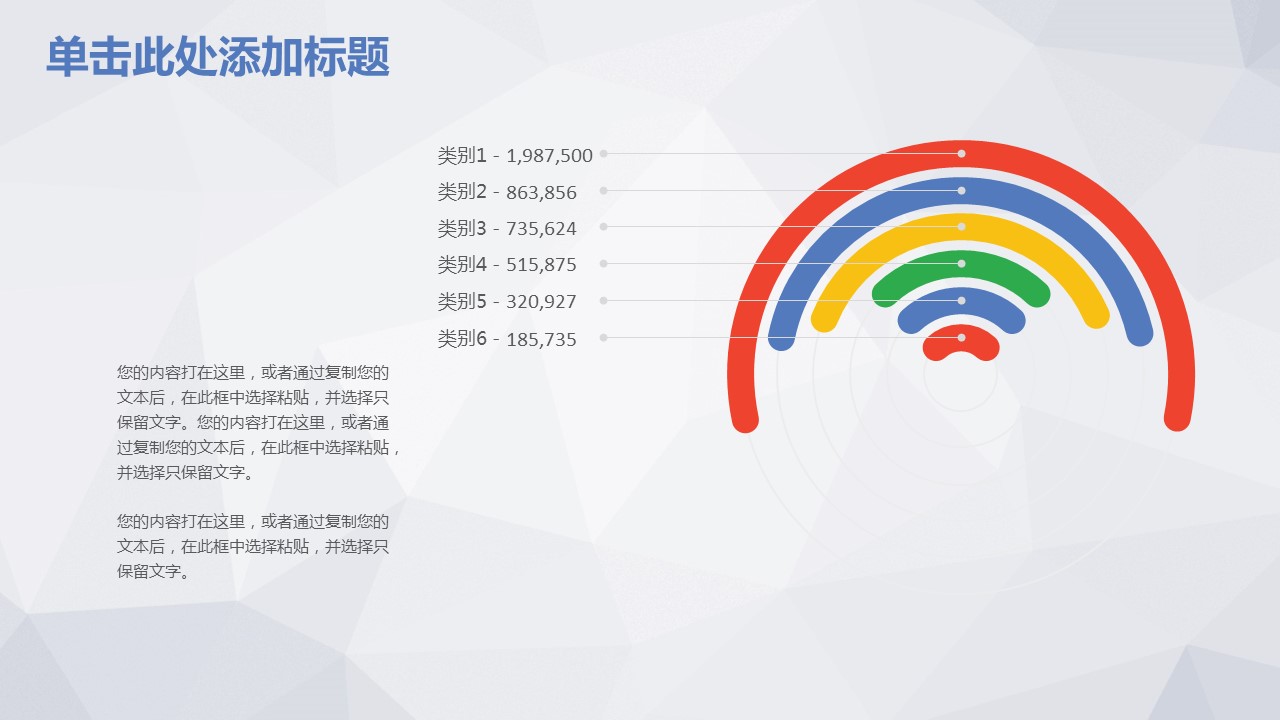 单击此处添加标题

类别1 - 1,987,500
类别2 - 863,856
类别3 - 735,624
类别4 - 515,875
类别5 - 320,927
类别6 - 185,735

您的内容打在这里，或者通过复制您的文本后，在此框中选择粘贴，并选择只保留文字。您的内容打在这里，或者通过复制您的文本后，在此框中选择粘贴，并选择只保留文字。

您的内容打在这里，或者通过复制您的文本后，在此框中选择粘贴，并选择只保留文字。